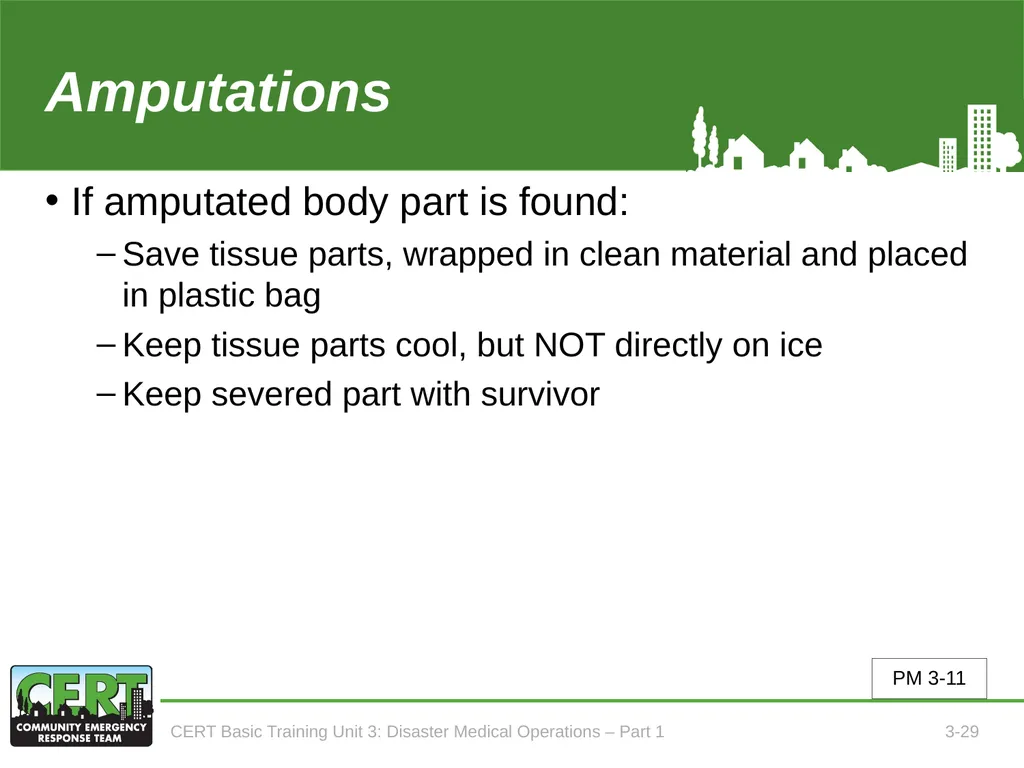 Amputations

• If amputated body part is found:

– Save tissue parts, wrapped in clean material and placed in plastic bag

– Keep tissue parts cool, but NOT directly on ice

– Keep severed part with survivor

PM 3-11

CERT
COMMUNITY EMERGENCY RESPONSE TEAM

CERT Basic Training Unit 3: Disaster Medical Operations – Part 1

3-29